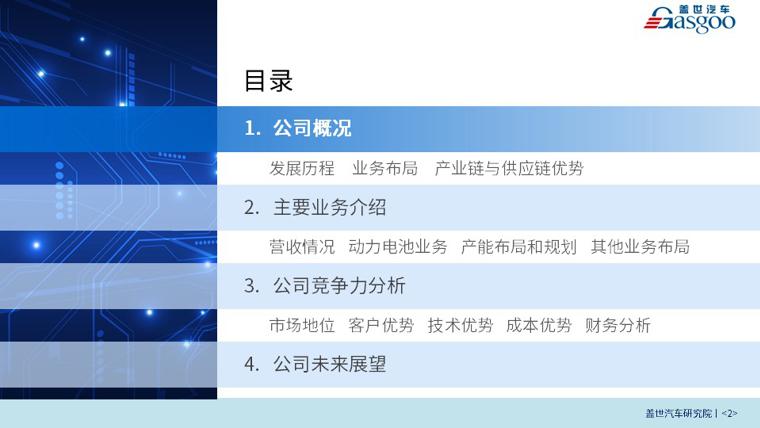 盖世汽车 Gasgoo

目录

1. 公司概况

发展历程　业务布局　产业链与供应链优势

2. 主要业务介绍

营收情况　动力电池业务　产能布局和规划　其他业务布局

3. 公司竞争力分析

市场地位　客户优势　技术优势　成本优势　财务分析

4. 公司未来展望

盖世汽车研究院 | <2>